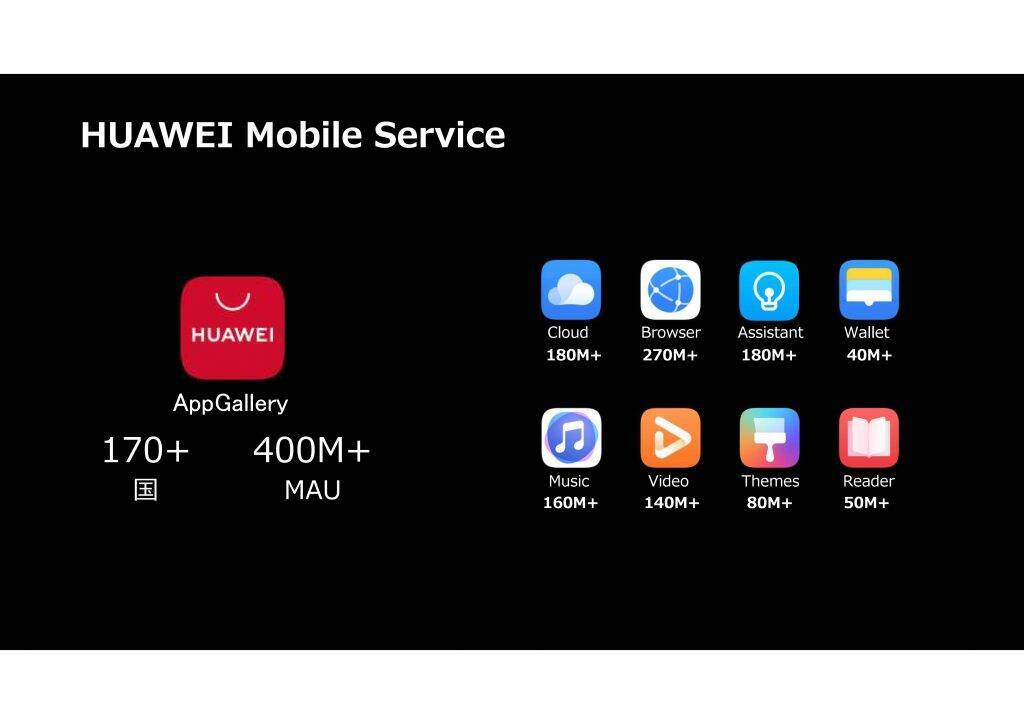 HUAWEI Mobile Service

HUAWEI

AppGallery

170+
国

400M+
MAU

Cloud
180M+

Browser
270M+

Assistant
180M+

Wallet
40M+

Music
160M+

Video
140M+

Themes
80M+

Reader
50M+